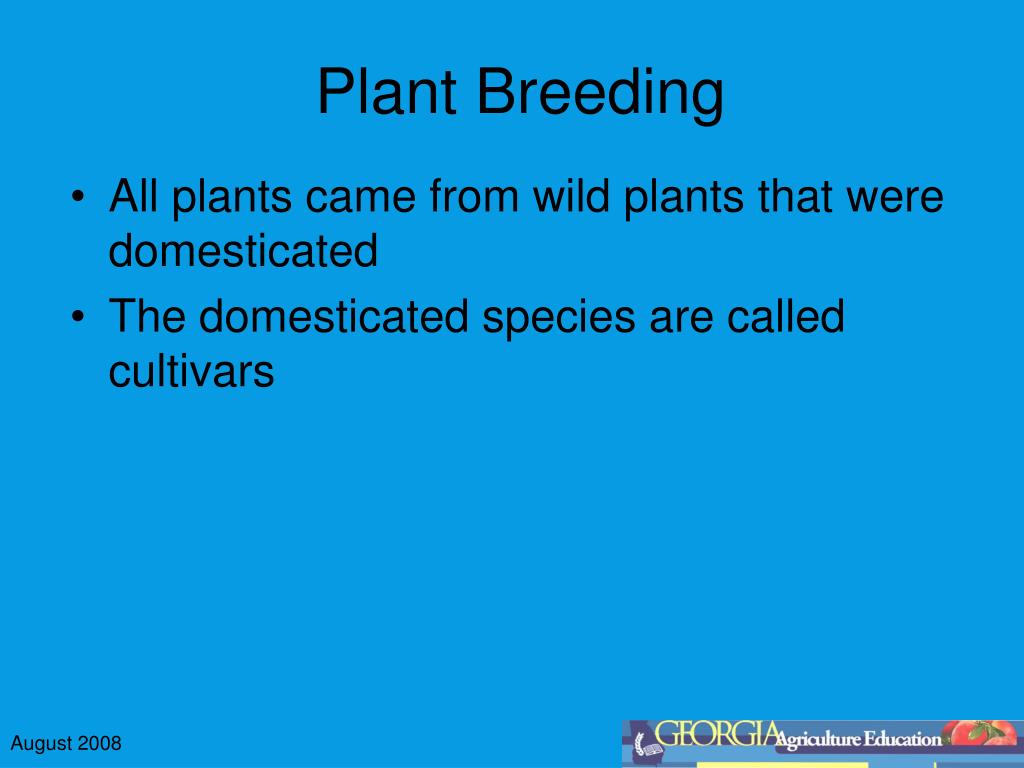 Plant Breeding

• All plants came from wild plants that were domesticated
• The domesticated species are called cultivars

August 2008

GEORGIA Agriculture Education